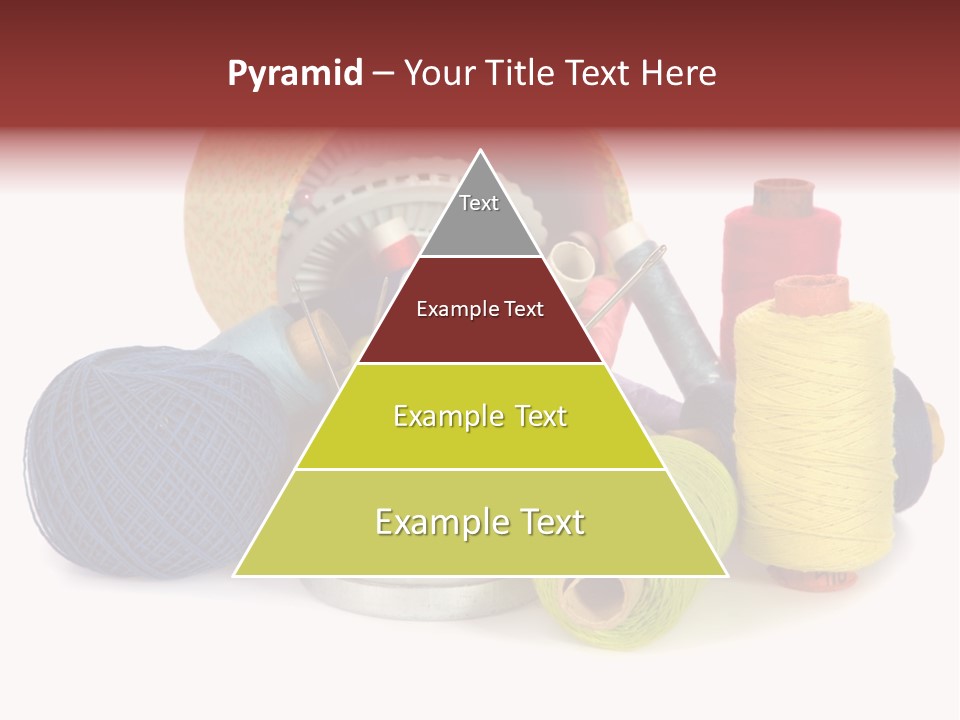 Pyramid – Your Title Text Here

Text

Example Text

Example Text

Example Text